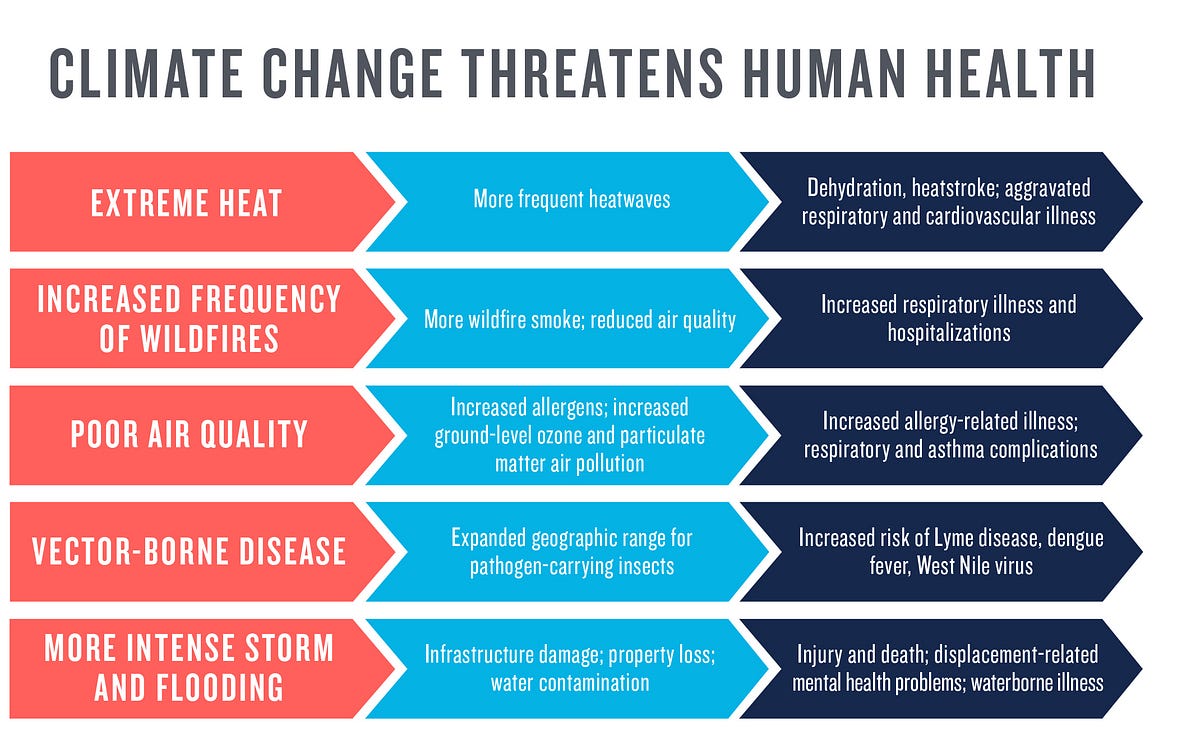 CLIMATE CHANGE THREATENS HUMAN HEALTH

EXTREME HEAT

More frequent heatwaves

Dehydration, heatstroke; aggravated respiratory and cardiovascular illness

INCREASED FREQUENCY OF WILDFIRES

More wildfire smoke; reduced air quality

Increased respiratory illness and hospitalizations

POOR AIR QUALITY

Increased allergens; increased ground-level ozone and particulate matter air pollution

Increased allergy-related illness; respiratory and asthma complications

VECTOR-BORNE DISEASE

Expanded geographic range for pathogen-carrying insects

Increased risk of Lyme disease, dengue fever, West Nile virus

MORE INTENSE STORM AND FLOODING

Infrastructure damage; property loss; water contamination

Injury and death; displacement-related mental health problems; waterborne illness